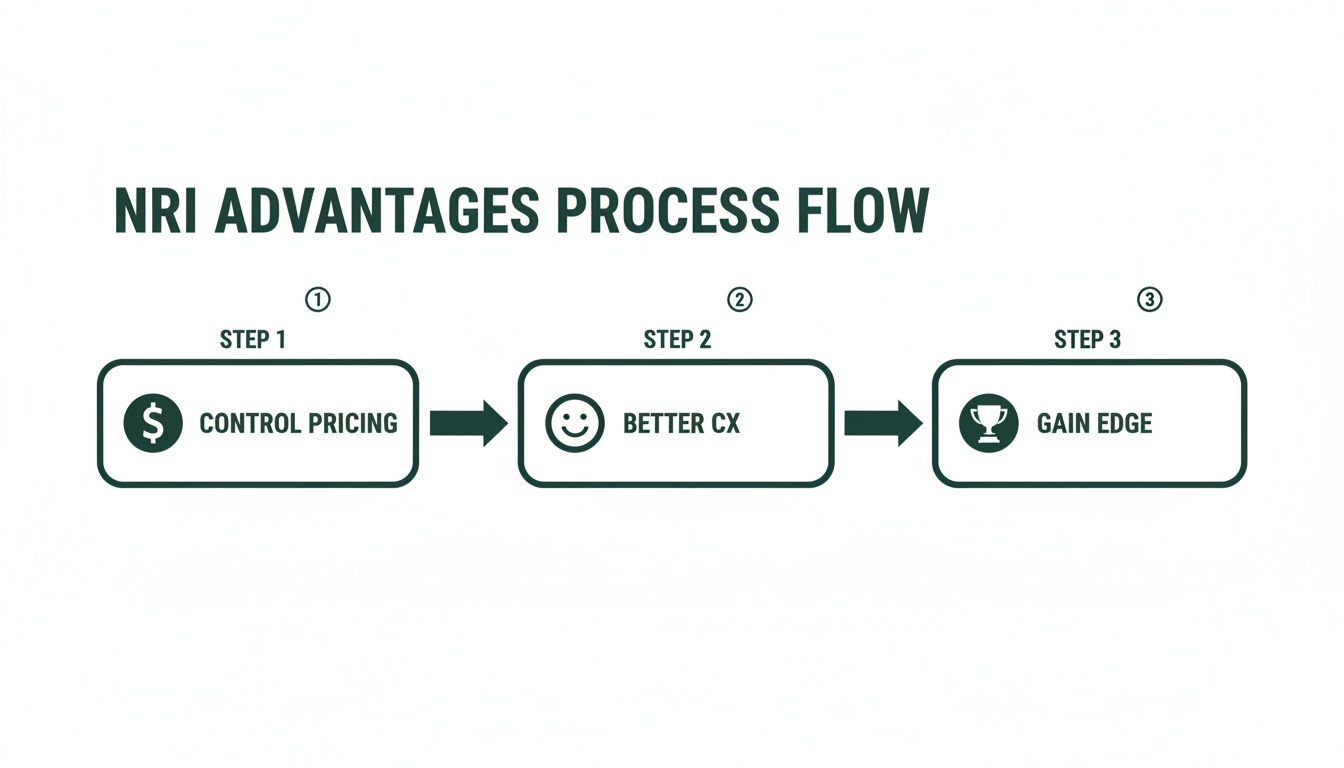 NRI ADVANTAGES PROCESS FLOW

①
STEP 1
$ CONTROL PRICING

②
STEP 2
BETTER CX

③
STEP 3
GAIN EDGE